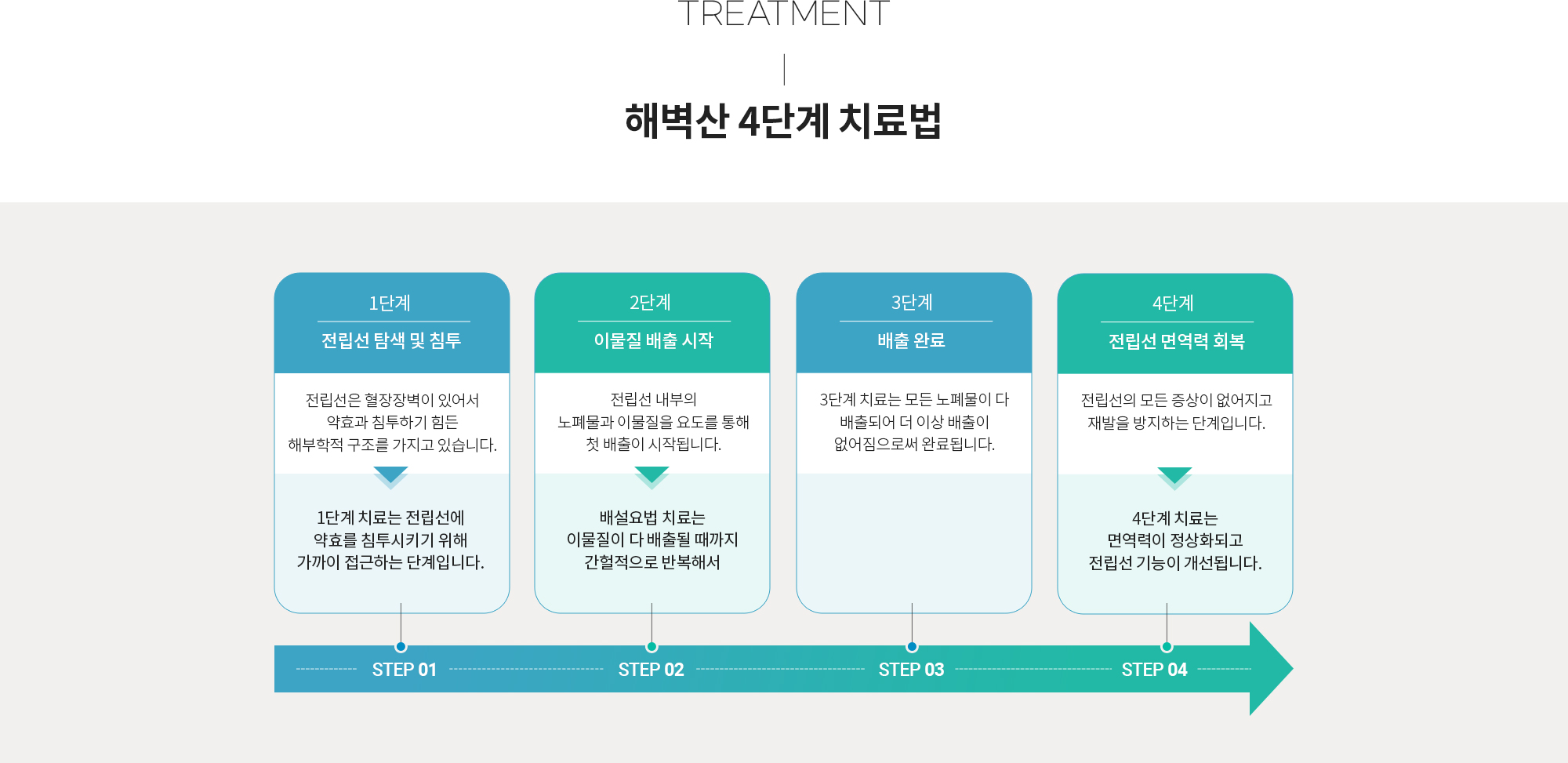 TREATMENT

해벽산 4단계 치료법

1단계
전립선 탐색 및 침투

전립선은 혈장장벽이 있어서 약효과 침투하기 힘든 해부학적 구조를 가지고 있습니다.

1단계 치료는 전립선에 약효를 침투시키기 위해 가까이 접근하는 단계입니다.

2단계
이물질 배출 시작

전립선 내부의 노폐물과 이물질을 요도를 통해 첫 배출이 시작됩니다.

배설요법 치료는 이물질이 다 배출될 때까지 간헐적으로 반복해서

3단계
배출 완료

3단계 치료는 모든 노폐물이 다 배출되어 더 이상 배출이 없어짐으로써 완료됩니다.

4단계
전립선 면역력 회복

전립선의 모든 증상이 없어지고 재발을 방지하는 단계입니다.

4단계 치료는 면역력이 정상화되고 전립선 기능이 개선됩니다.

STEP 01
STEP 02
STEP 03
STEP 04